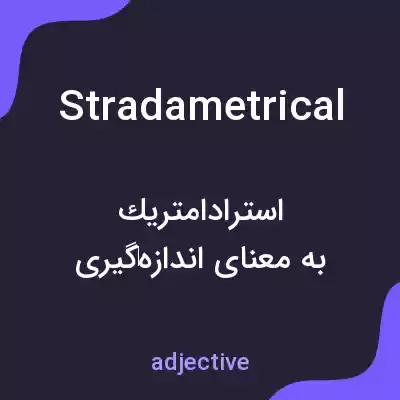 Stradametrical

استرادامتریك
به معنای اندازه‌گیری

adjective